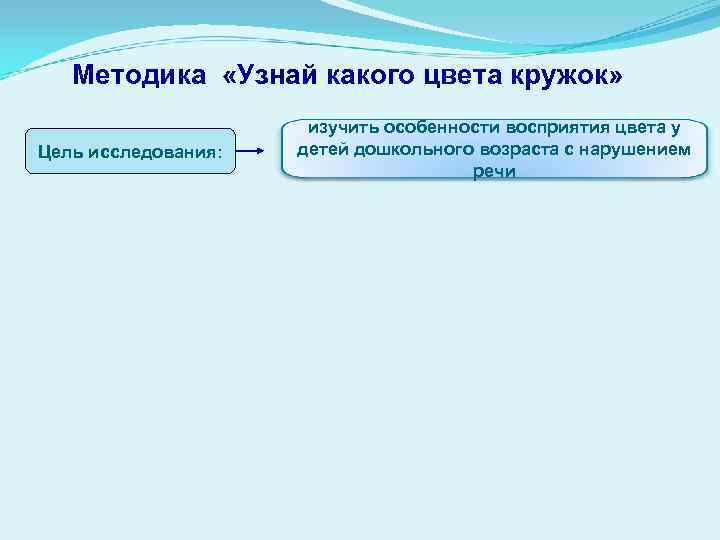 Методика «Узнай какого цвета кружок»

Цель исследования:

изучить особенности восприятия цвета у детей дошкольного возраста с нарушением речи